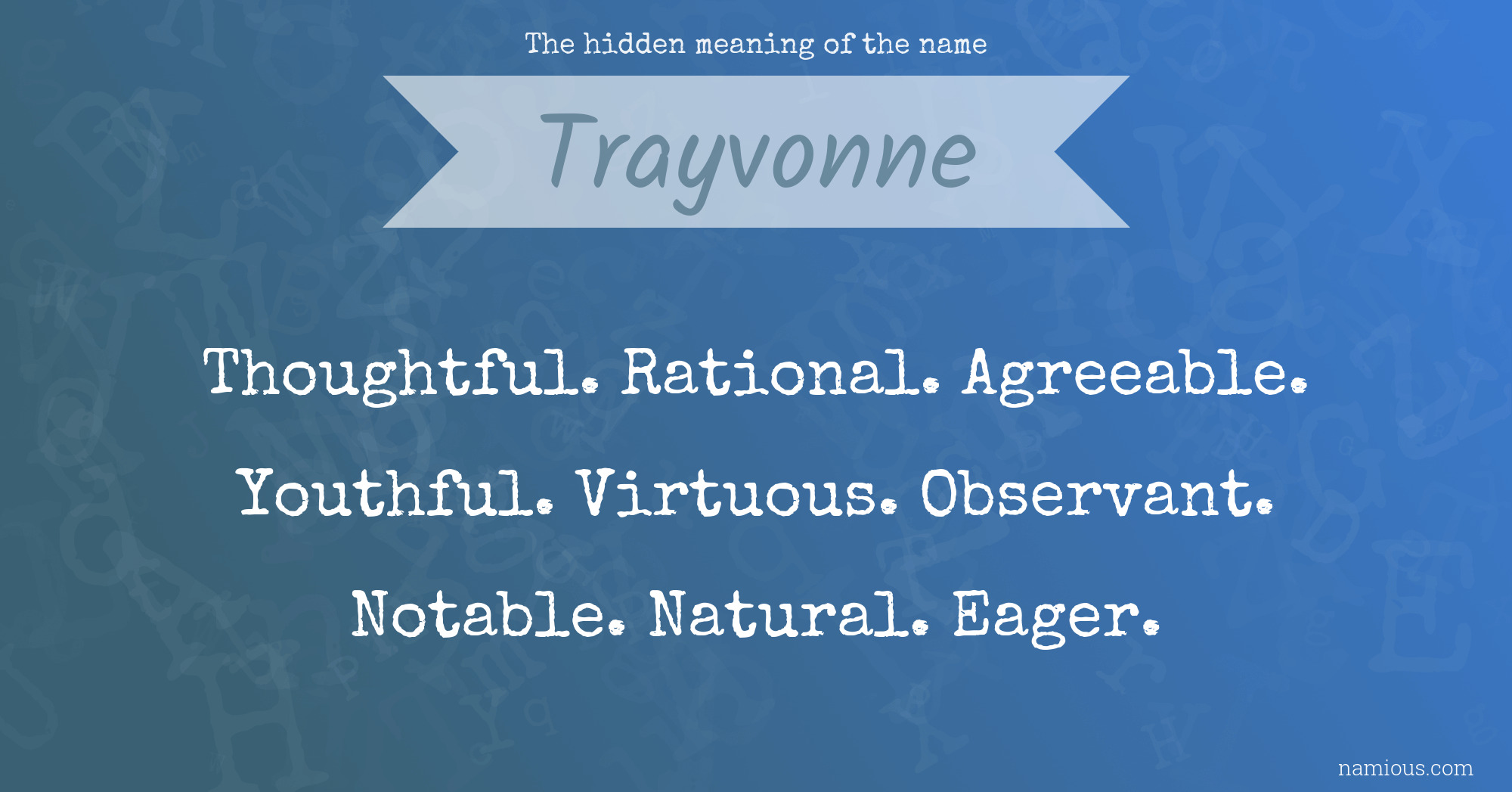 The hidden meaning of the name

Trayvonne

Thoughtful. Rational. Agreeable. Youthful. Virtuous. Observant. Notable. Natural. Eager.

namious.com